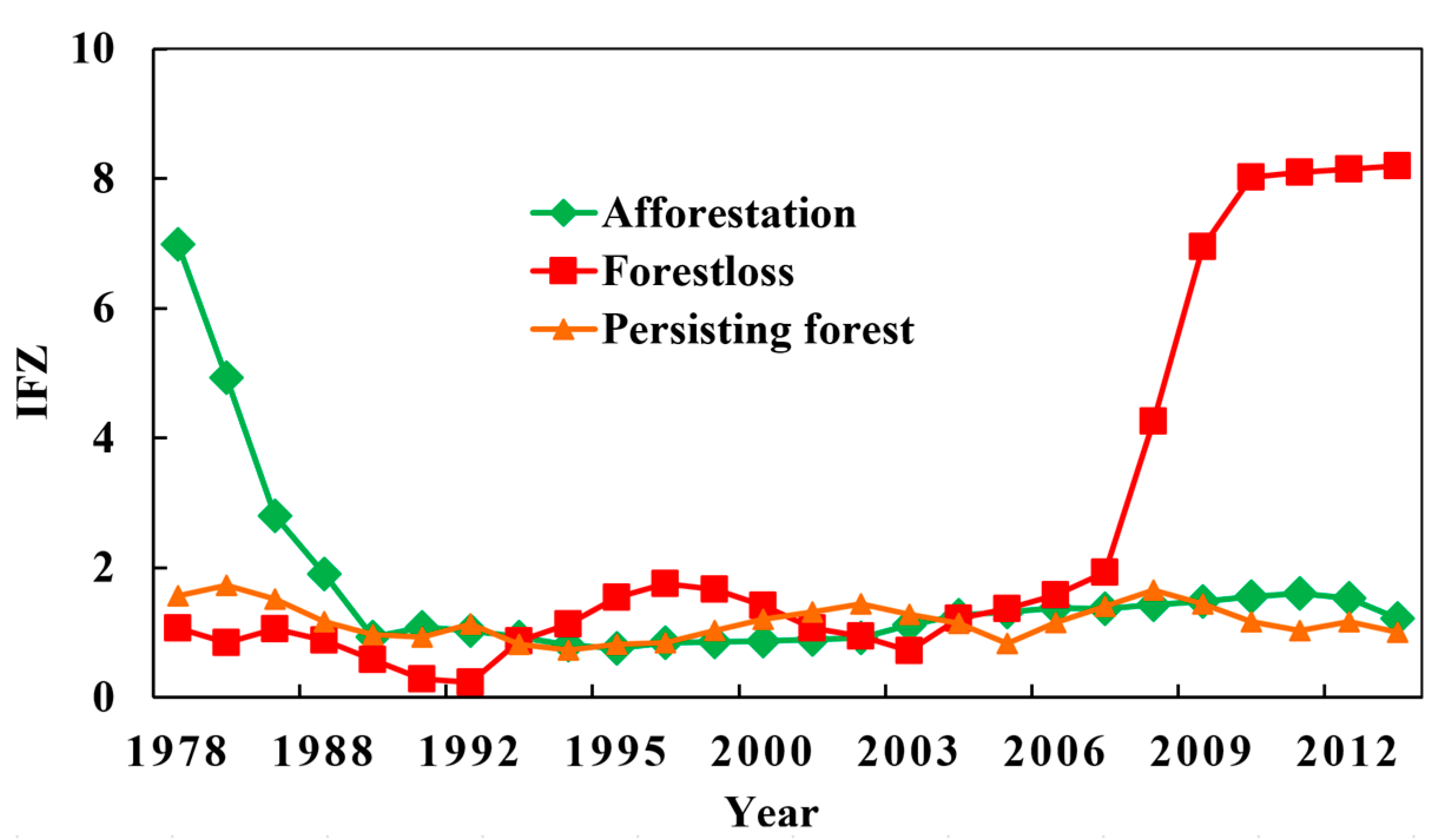 10
8
6
4
2
0
IFZ

Afforestation
Forestloss
Persisting forest

1978
1988
1992
1995
2000
2003
2006
2009
2012
Year